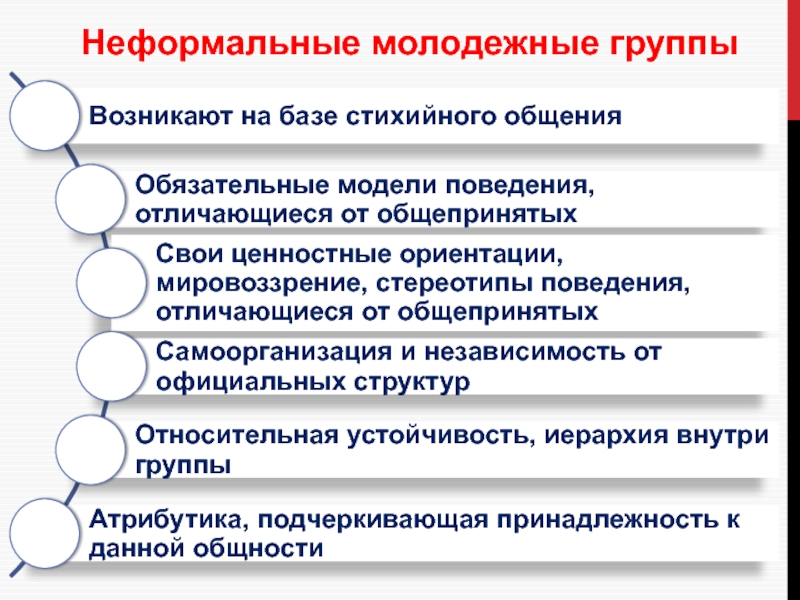 Неформальные молодежные группы

Возникают на базе стихийного общения

Обязательные модели поведения, отличающиеся от общепринятых

Свои ценностные ориентации, мировоззрение, стереотипы поведения, отличающиеся от общепринятых

Самоорганизация и независимость от официальных структур

Относительная устойчивость, иерархия внутри группы

Атрибутика, подчеркивающая принадлежность к данной общности